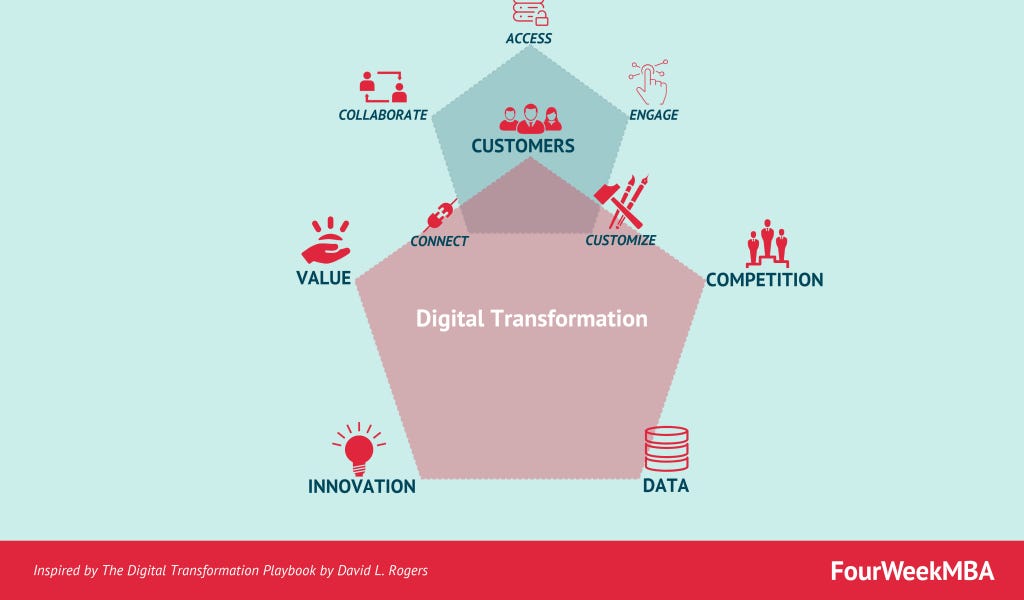 ACCESS

COLLABORATE

ENGAGE

CUSTOMERS

CONNECT

CUSTOMIZE

VALUE

COMPETITION

Digital Transformation

INNOVATION

DATA

Inspired by The Digital Transformation Playbook by David L. Rogers

FourWeekMBA